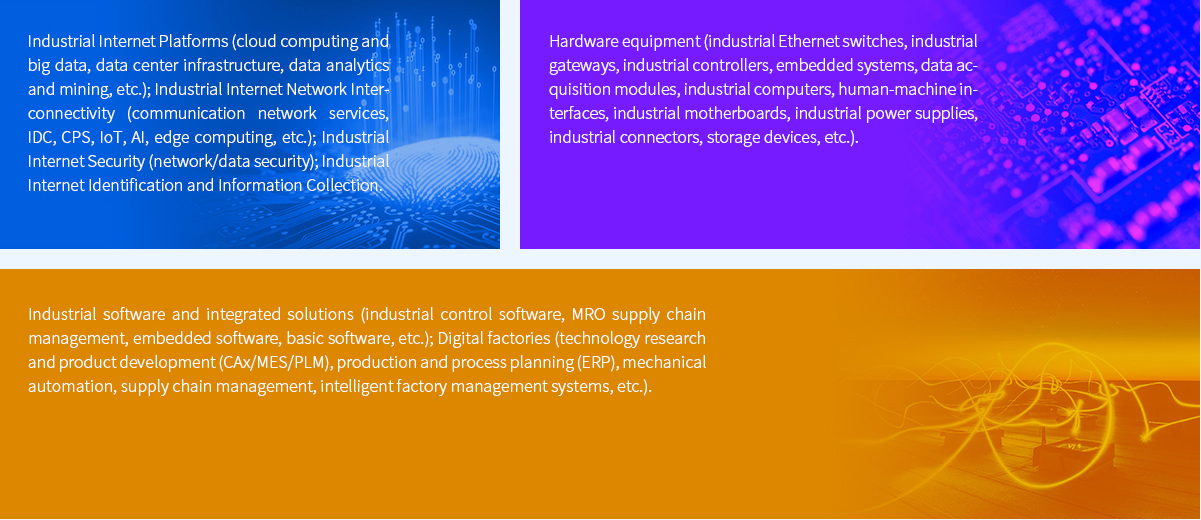 Industrial Internet Platforms (cloud computing and big data, data center infrastructure, data analytics and mining, etc.); Industrial Internet Network Interconnectivity (communication network services, IDC, CPS, IoT, AI, edge computing, etc.); Industrial Internet Security (network/data security); Industrial Internet Identification and Information Collection.

Hardware equipment (industrial Ethernet switches, industrial gateways, industrial controllers, embedded systems, data acquisition modules, industrial computers, human-machine interfaces, industrial motherboards, industrial power supplies, industrial connectors, storage devices, etc.).

Industrial software and integrated solutions (industrial control software, MRO supply chain management, embedded software, basic software, etc.); Digital factories (technology research and product development (CAx/MES/PLM), production and process planning (ERP), mechanical automation, supply chain management, intelligent factory management systems, etc.).